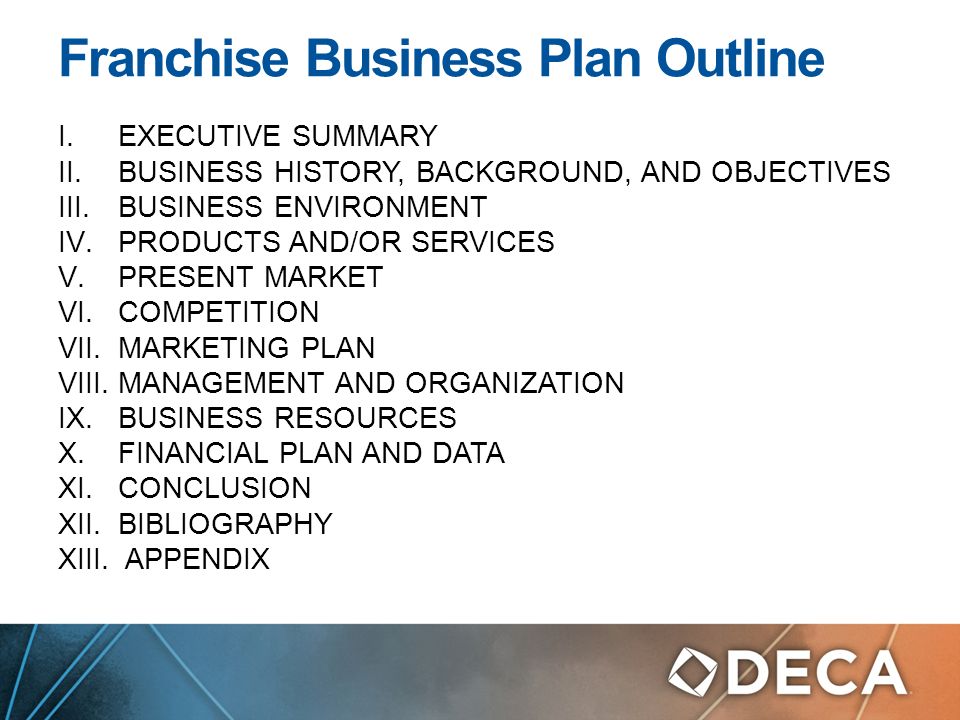 Franchise Business Plan Outline

I. EXECUTIVE SUMMARY
II. BUSINESS HISTORY, BACKGROUND, AND OBJECTIVES
III. BUSINESS ENVIRONMENT
IV. PRODUCTS AND/OR SERVICES
V. PRESENT MARKET
VI. COMPETITION
VII. MARKETING PLAN
VIII. MANAGEMENT AND ORGANIZATION
IX. BUSINESS RESOURCES
X. FINANCIAL PLAN AND DATA
XI. CONCLUSION
XII. BIBLIOGRAPHY
XIII. APPENDIX

DECA